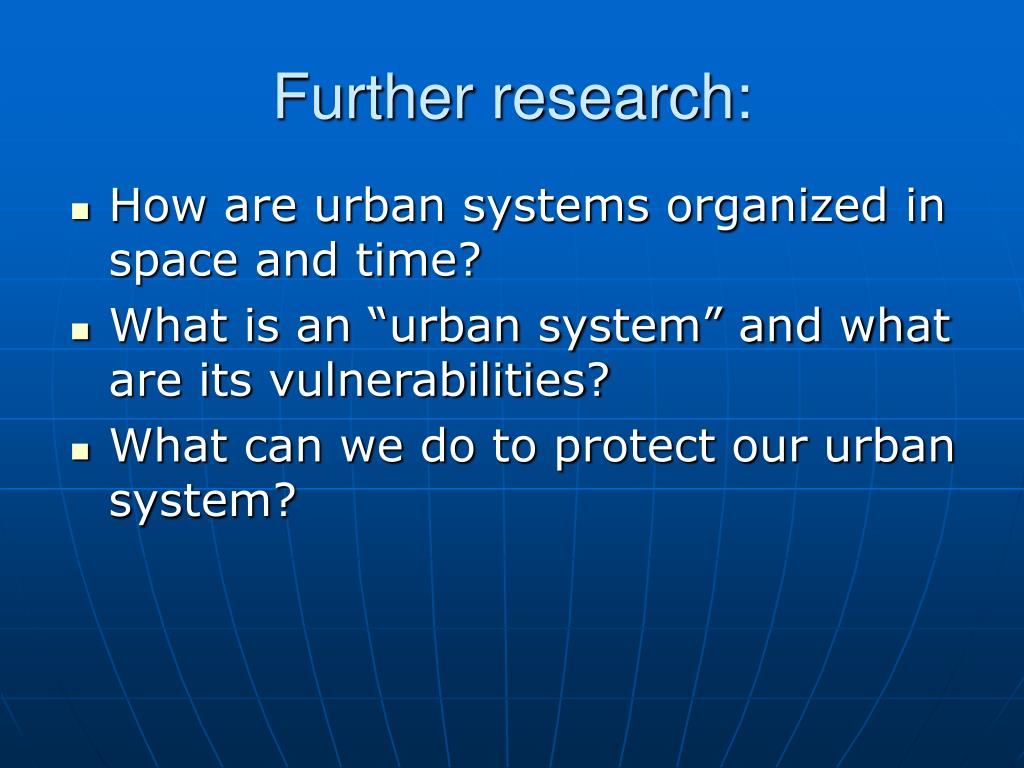 Further research:

- How are urban systems organized in space and time?
- What is an “urban system” and what are its vulnerabilities?
- What can we do to protect our urban system?